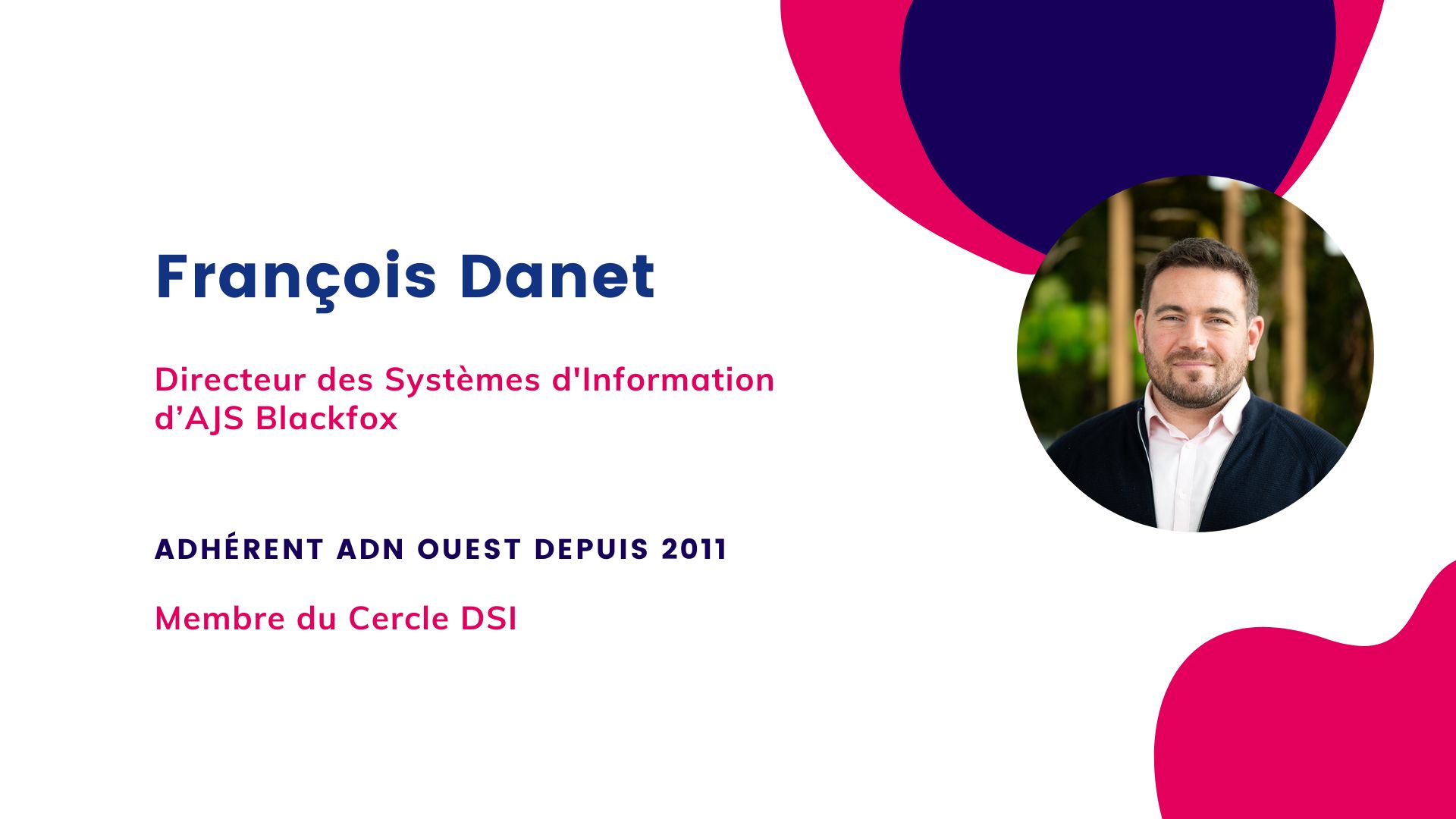 François Danet

Directeur des Systèmes d'Information d’AJS Blackfox

ADHÉRENT ADN OUEST DEPUIS 2011

Membre du Cercle DSI